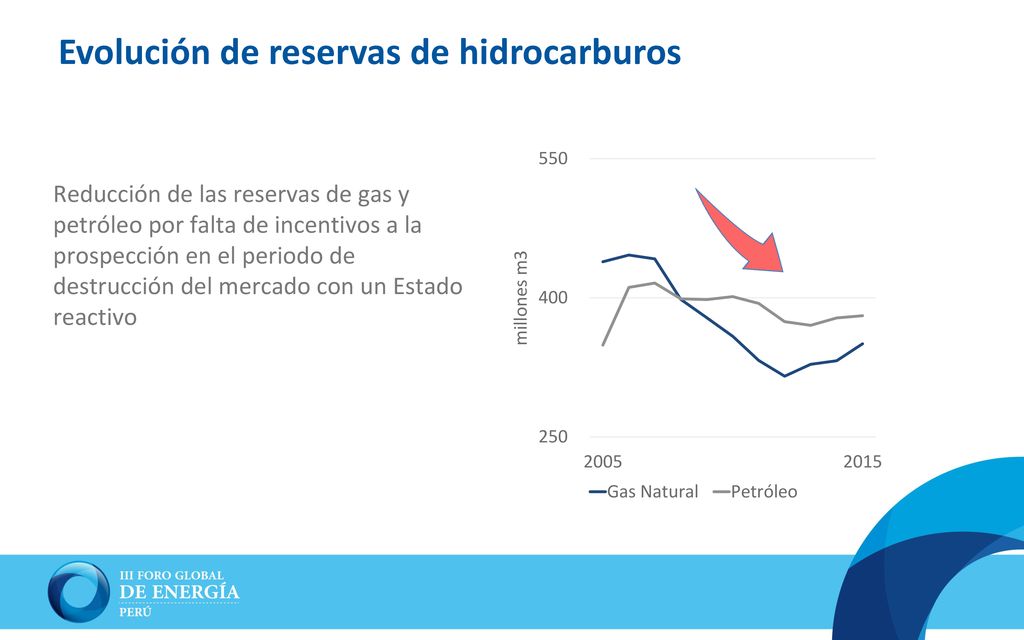 Evolución de reservas de hidrocarburos

Reducción de las reservas de gas y petróleo por falta de incentivos a la prospección en el periodo de destrucción del mercado con un Estado reactivo

550
400
250
millones m3
2005
2015
Gas Natural
Petróleo

III FORO GLOBAL
DE ENERGÍA
PERÚ